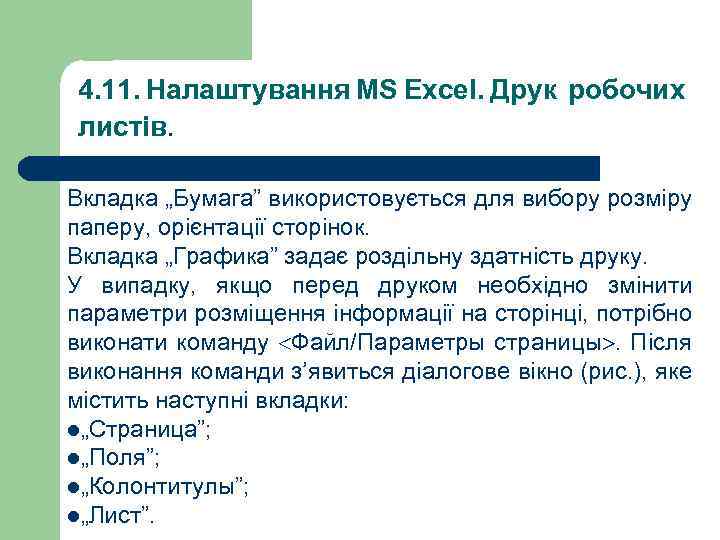 4.11. Налаштування MS Excel. Друк робочих листів.

Вкладка „Бумага” використовується для вибору розміру паперу, орієнтації сторінок.
Вкладка „Графика” задає роздільну здатність друку.
У випадку, якщо перед друком необхідно змінити параметри розміщення інформації на сторінці, потрібно виконати команду <Файл/Параметры страницы>. Після виконання команди з’явиться діалогове вікно (рис.), яке містить наступні вкладки:
●„Страница”;
●„Поля”;
●„Колонтитулы”;
●„Лист”.